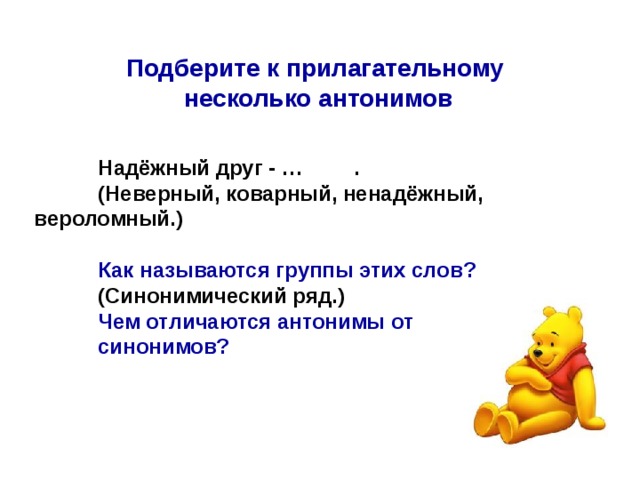 Подберите к прилагательному несколько антонимов

Надёжный друг - …          .
(Неверный, коварный, ненадёжный, вероломный.)

Как называются группы этих слов?
(Синонимический ряд.)
Чем отличаются антонимы от синонимов?